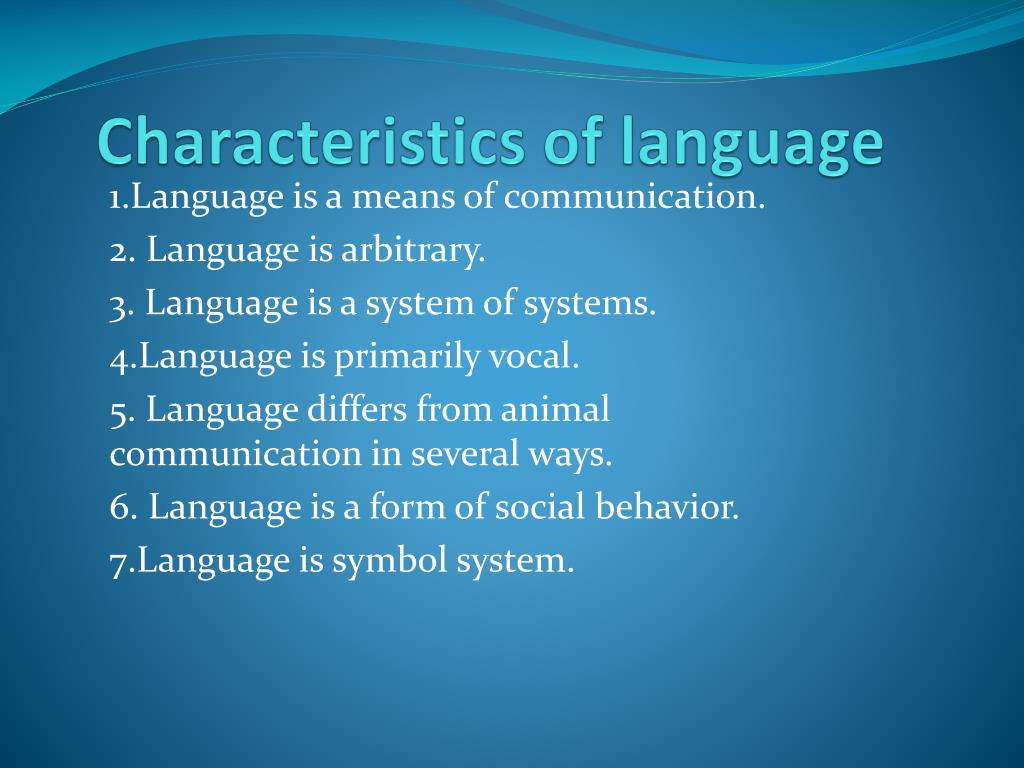 Characteristics of language

1.Language is a means of communication.

2. Language is arbitrary.

3. Language is a system of systems.

4.Language is primarily vocal.

5. Language differs from animal communication in several ways.

6. Language is a form of social behavior.

7.Language is symbol system.